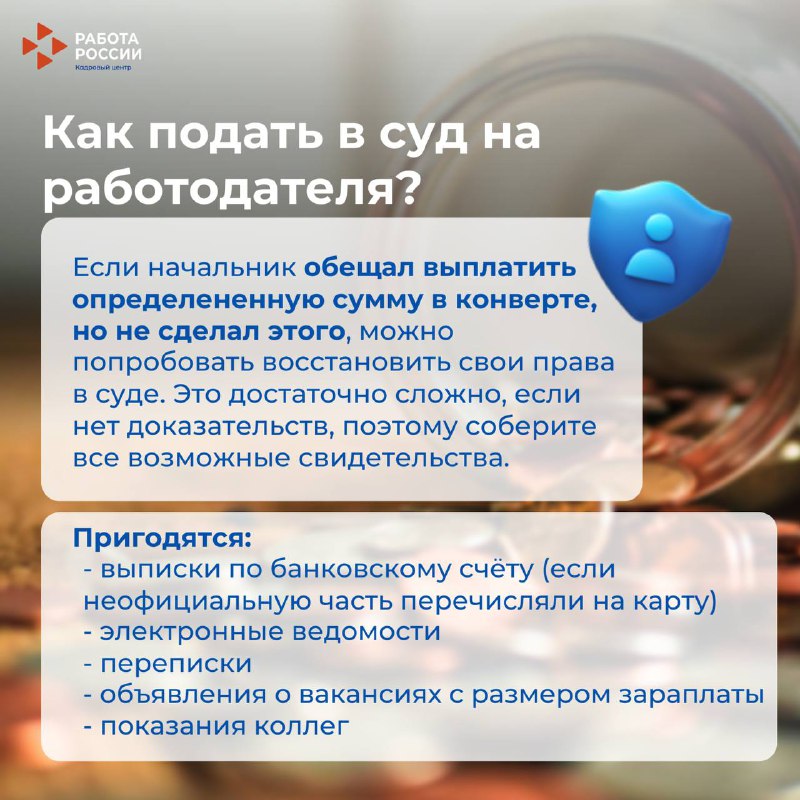 РАБОТА РОССИИ
Кадровый центр

Как подать в суд на работодателя?

Если начальник обещал выплатить определененную сумму в конверте, но не сделал этого, можно попробовать восстановить свои права в суде. Это достаточно сложно, если нет доказательств, поэтому соберите все возможные свидетельства.

Пригодятся:
- выписки по банковскому счёту (если неофициальную часть перечисляли на карту)
- электронные ведомости
- переписки
- объявления о вакансиях с размером зараплаты
- показания коллег